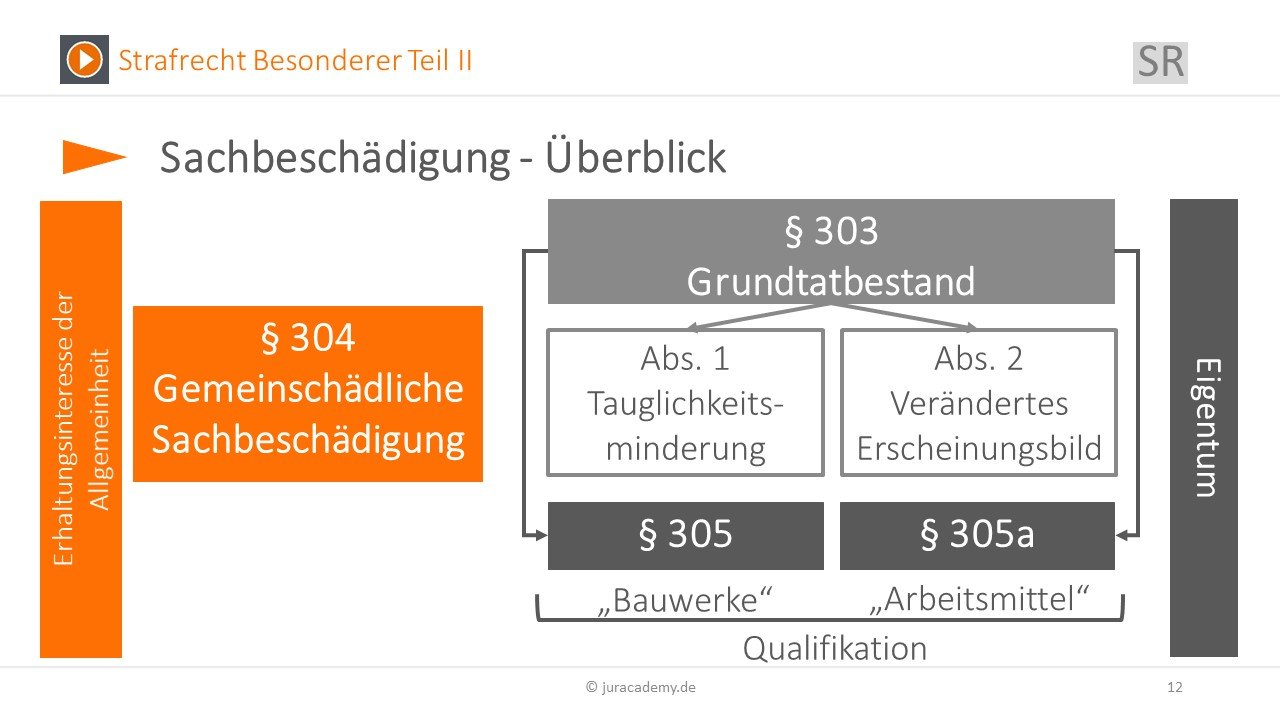 Strafrecht Besonderer Teil II

SR

Sachbeschädigung - Überblick

Erhaltungsinteresse der Allgemeinheit

§ 304
Gemeinschädliche Sachbeschädigung

§ 303
Grundtatbestand

Abs. 1
Tauglichkeitsminderung

Abs. 2
Verändertes Erscheinungsbild

§ 305

§ 305a

„Bauwerke“

„Arbeitsmittel“

Qualifikation

Eigentum

© juracademy.de

12